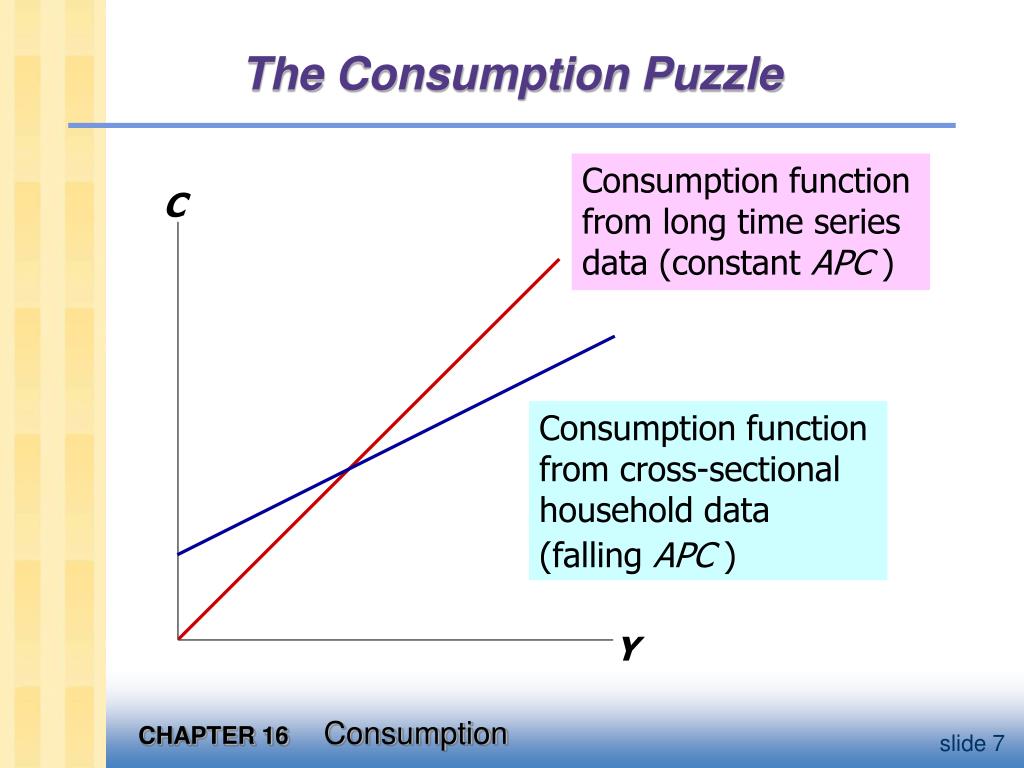 The Consumption Puzzle

C

Consumption function from long time series data (constant APC )

Consumption function from cross-sectional household data (falling APC )

Y

CHAPTER 16 Consumption

slide 7